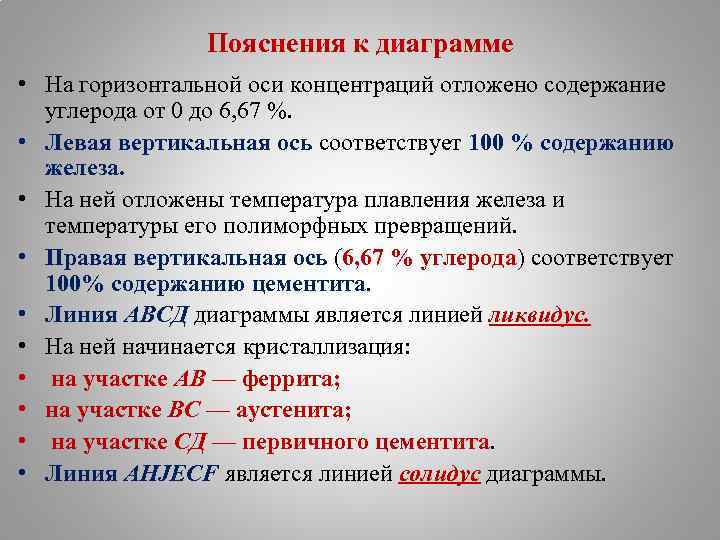 Пояснения к диаграмме

• На горизонтальной оси концентраций отложено содержание углерода от 0 до 6,67 %.

• Левая вертикальная ось соответствует 100 % содержанию железа.

• На ней отложены температура плавления железа и температуры его полиморфных превращений.

• Правая вертикальная ось (6,67 % углерода) соответствует 100% содержанию цементита.

• Линия АВСД диаграммы является линией ликвидус.

• На ней начинается кристаллизация:

• на участке АВ — феррита;

• на участке ВС — аустенита;

• на участке СД — первичного цементита.

• Линия AHJECF является линией солидус диаграммы.